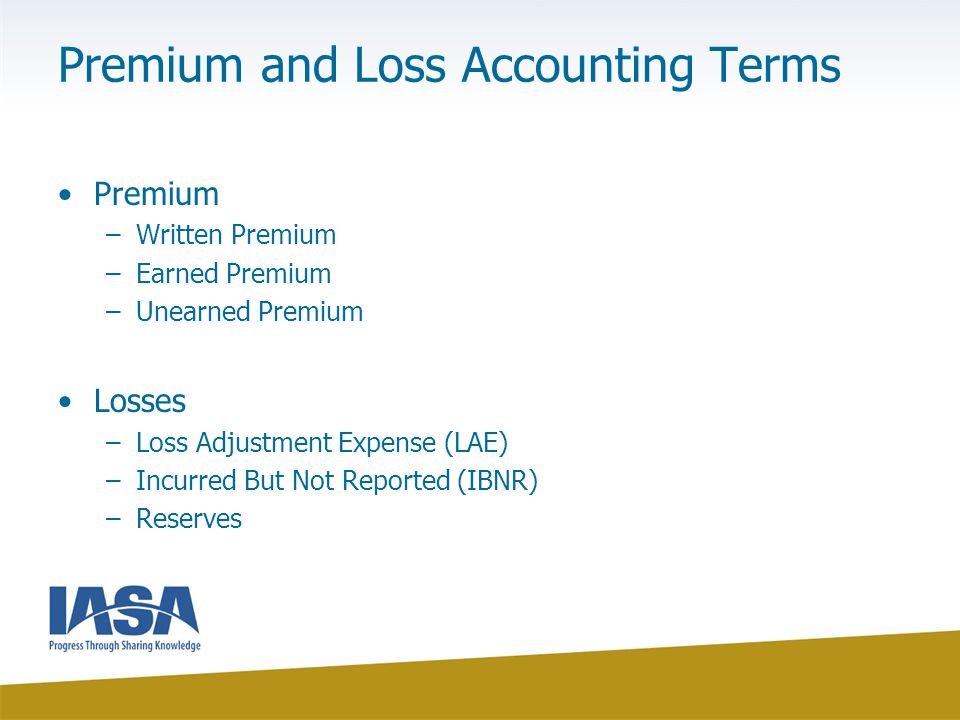 Premium and Loss Accounting Terms

• Premium
– Written Premium
– Earned Premium
– Unearned Premium

• Losses
– Loss Adjustment Expense (LAE)
– Incurred But Not Reported (IBNR)
– Reserves

IASA
Progress Through Sharing Knowledge